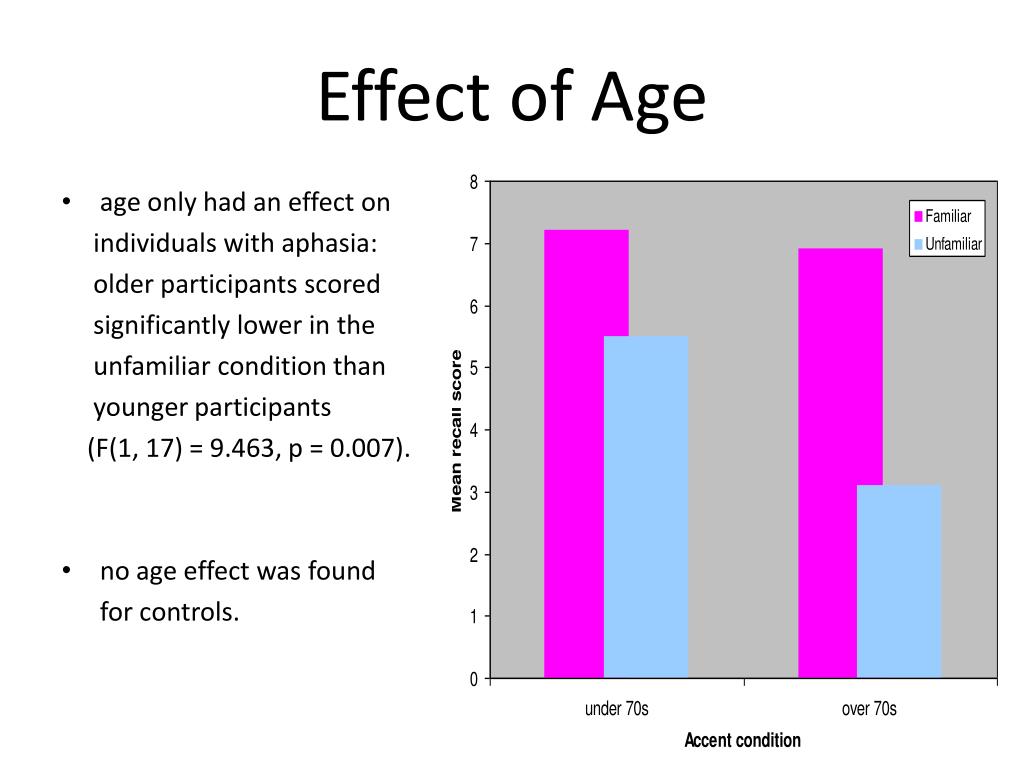 Effect of Age

• age only had an effect on individuals with aphasia: older participants scored significantly lower in the unfamiliar condition than younger participants (F(1, 17) = 9.463, p = 0.007).

• no age effect was found for controls.

8
7
6
5
4
3
2
1
0

Mean recall score

Familiar
Unfamiliar

under 70s
over 70s

Accent condition